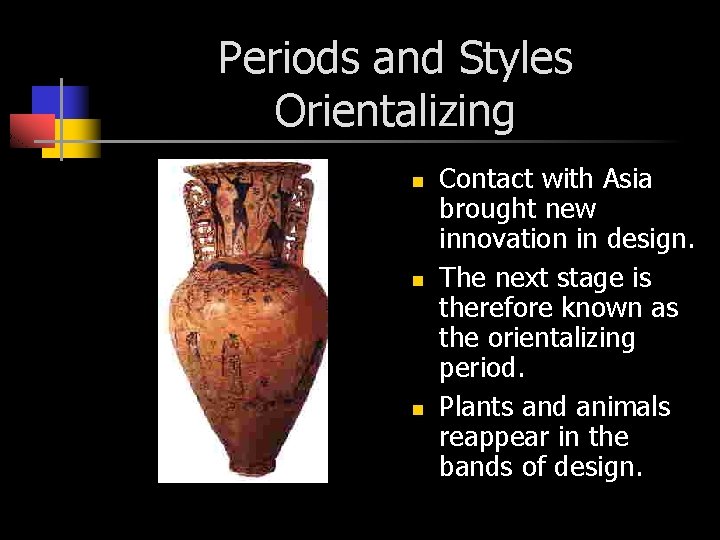 Periods and Styles
Orientalizing

- Contact with Asia brought new innovation in design.
- The next stage is therefore known as the orientalizing period.
- Plants and animals reappear in the bands of design.